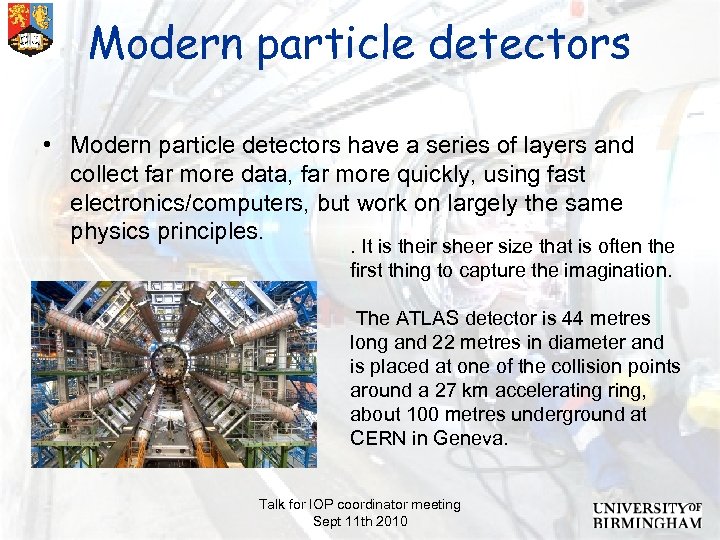 Modern particle detectors

• Modern particle detectors have a series of layers and collect far more data, far more quickly, using fast electronics/computers, but work on largely the same physics principles.

. It is their sheer size that is often the first thing to capture the imagination.

The ATLAS detector is 44 metres long and 22 metres in diameter and is placed at one of the collision points around a 27 km accelerating ring, about 100 metres underground at CERN in Geneva.

Talk for IOP coordinator meeting
Sept 11th 2010

UNIVERSITY OF
BIRMINGHAM